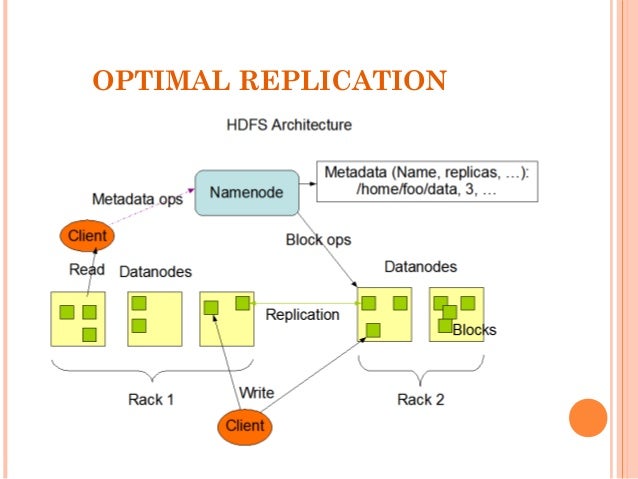 OPTIMAL REPLICATION

HDFS Architecture

Metadata ops

Namenode

Metadata (Name, replicas, …): /home/foo/data, 3, …

Client

Block ops

Read

Datanodes

Datanodes

Replication

Blocks

Rack 1

Write

Rack 2

Client